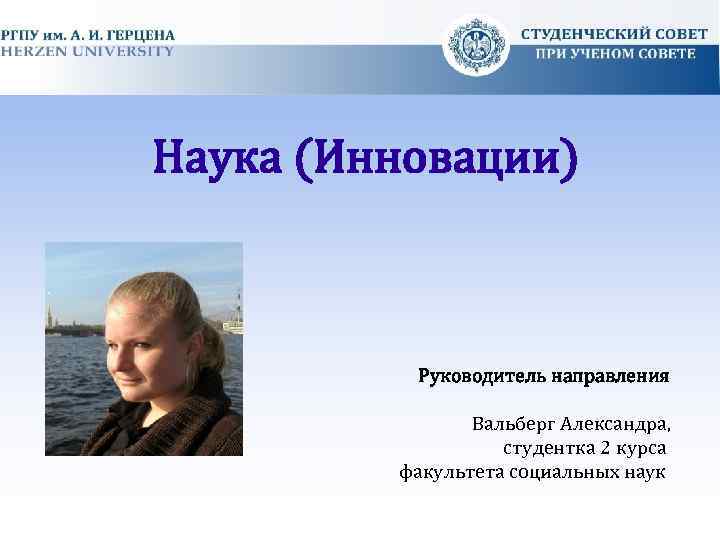 РГПУ им. А. И. ГЕРЦЕНА
HERZEN UNIVERSITY

СТУДЕНЧЕСКИЙ СОВЕТ
ПРИ УЧЕНОМ СОВЕТЕ

Наука (Инновации)

Руководитель направления

Вальберг Александра,
студентка 2 курса
факультета социальных наук